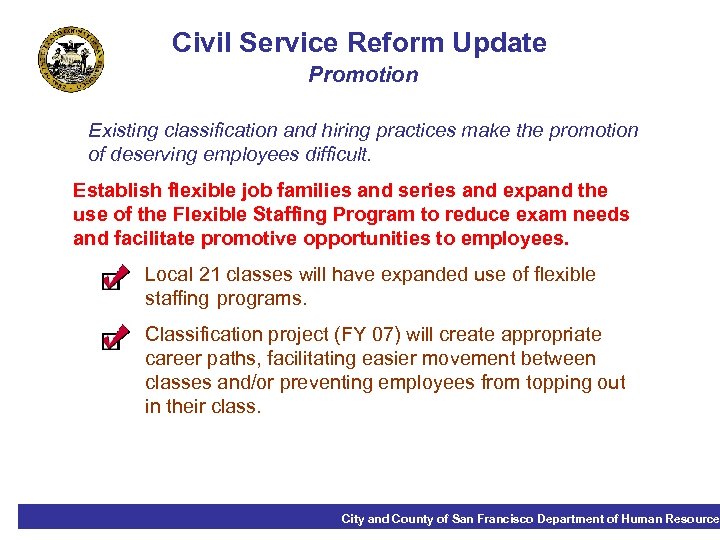 Civil Service Reform Update
Promotion

Existing classification and hiring practices make the promotion of deserving employees difficult.

Establish flexible job families and series and expand the use of the Flexible Staffing Program to reduce exam needs and facilitate promotive opportunities to employees.

Local 21 classes will have expanded use of flexible staffing programs.

Classification project (FY 07) will create appropriate career paths, facilitating easier movement between classes and/or preventing employees from topping out in their class.

City and County of San Francisco Department of Human Resource